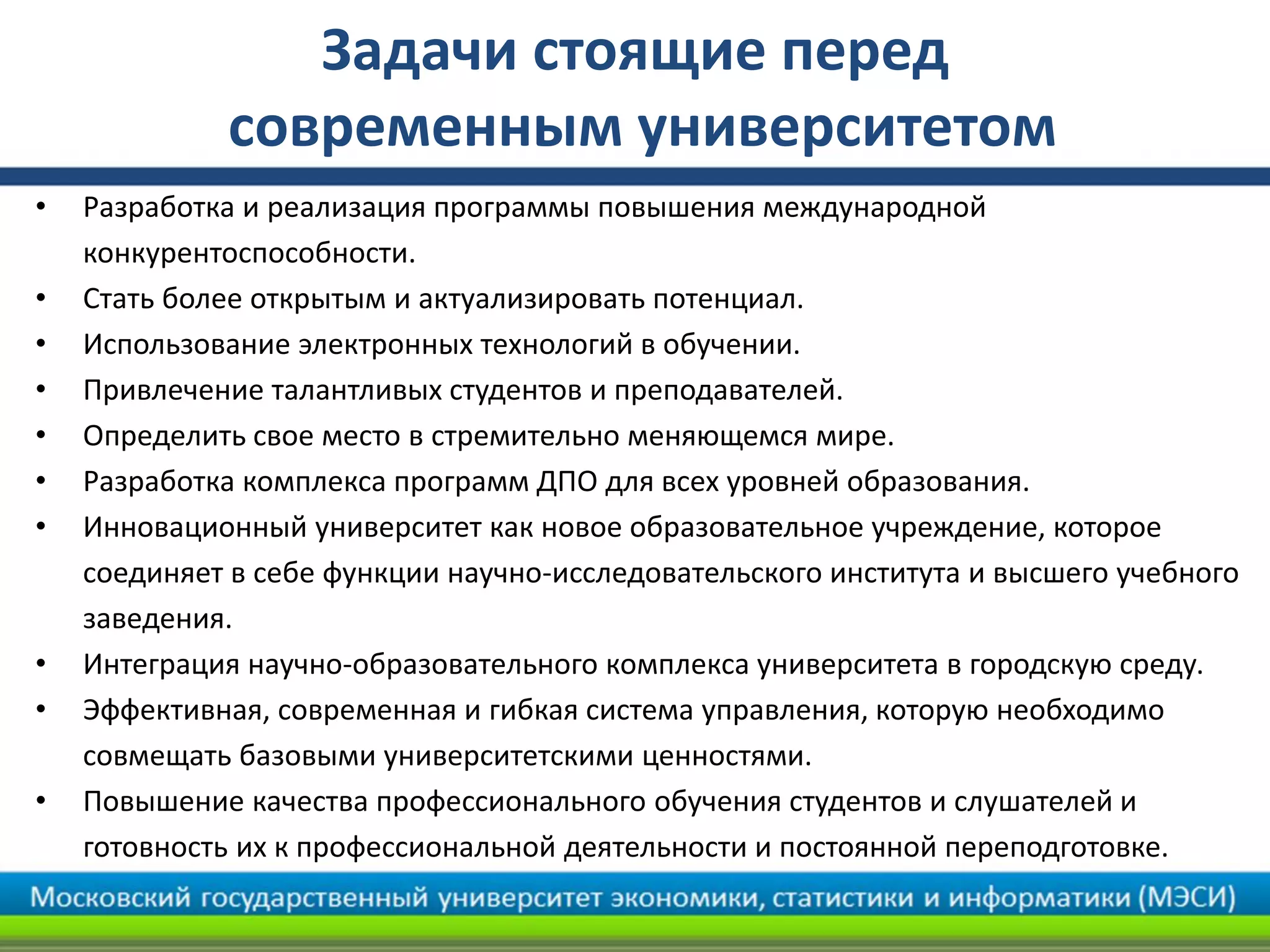 Задачи стоящие перед современным университетом

• Разработка и реализация программы повышения международной конкурентоспособности.
• Стать более открытым и актуализировать потенциал.
• Использование электронных технологий в обучении.
• Привлечение талантливых студентов и преподавателей.
• Определить свое место в стремительно меняющемся мире.
• Разработка комплекса программ ДПО для всех уровней образования.
• Инновационный университет как новое образовательное учреждение, которое соединяет в себе функции научно-исследовательского института и высшего учебного заведения.
• Интеграция научно-образовательного комплекса университета в городскую среду.
• Эффективная, современная и гибкая система управления, которую необходимо совмещать базовыми университетскими ценностями.
• Повышение качества профессионального обучения студентов и слушателей и готовность их к профессиональной деятельности и постоянной переподготовке.

Московский государственный университет экономики, статистики и информатики (МЭСИ)